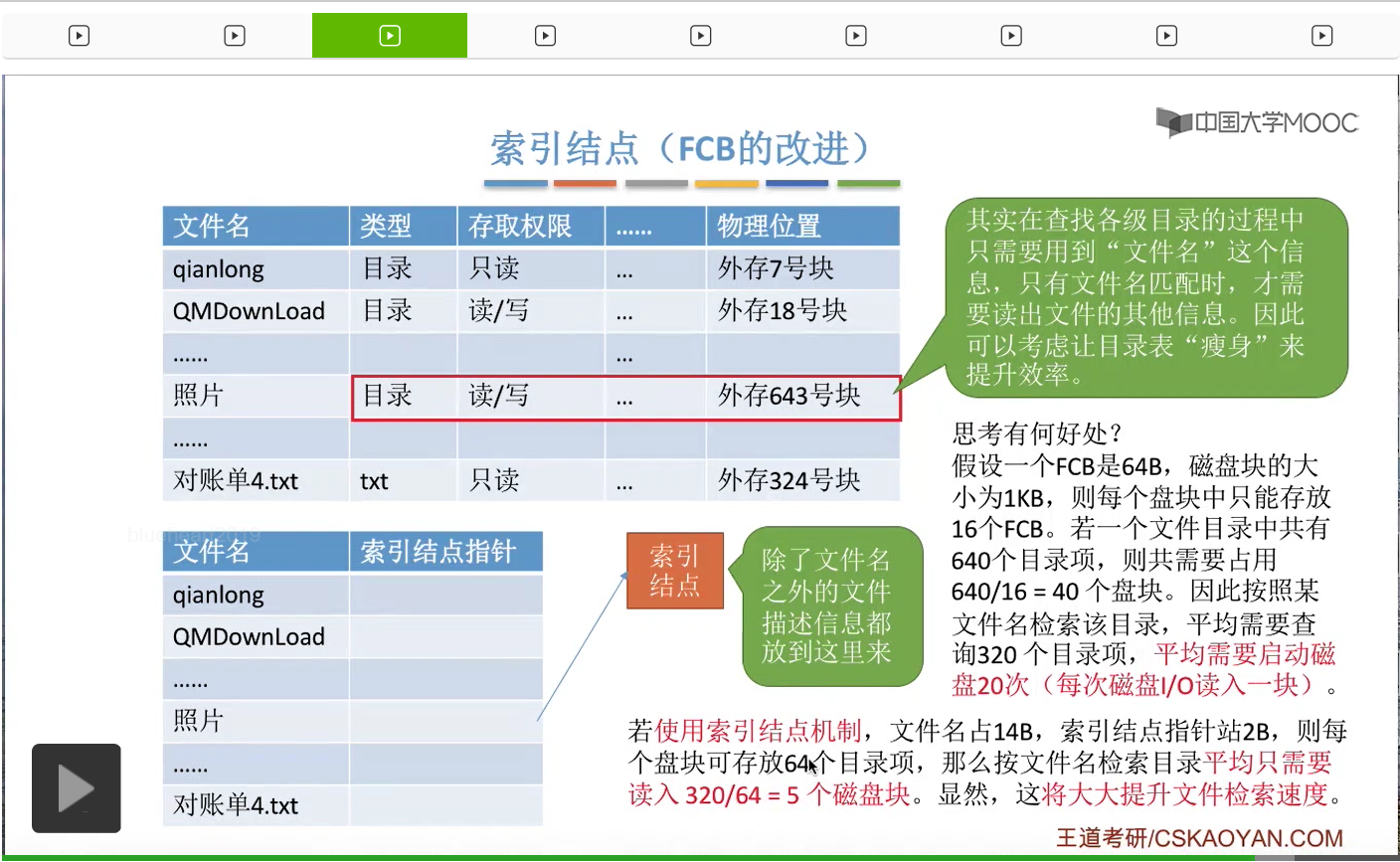 中国大学MOOC

索引结点（FCB的改进）

| 文件名 | 类型 | 存取权限 | …… | 物理位置 |
|---|---|---|---|---|
| qianlong | 目录 | 只读 | … | 外存7号块 |
| QMDownLoad | 目录 | 读/写 | … | 外存18号块 |
| …… | | | … | |
| 照片 | 目录 | 读/写 | … | 外存643号块 |
| …… | | | | |
| 对账单4.txt | txt | 只读 | … | 外存324号块 |

其实在查找各级目录的过程中只需要用到“文件名”这个信息，只有文件名匹配时，才需要读出文件的其他信息。因此可以考虑让目录表“瘦身”来提升效率。

| 文件名 | 索引结点指针 |
|---|---|
| qianlong | |
| QMDownLoad | |
| …… | |
| 照片 | |
| …… | |
| 对账单4.txt | |

索引结点

除了文件名之外的文件描述信息都放到这里来

思考有何好处？
假设一个FCB是64B，磁盘块的大小为1KB，则每个盘块中只能存放16个FCB。若一个文件目录中共有640个目录项，则共需要占用640/16 = 40 个盘块。因此按照某文件名检索该目录，平均需要查询320 个目录项，平均需要启动磁盘20次（每次磁盘I/O读入一块）。

若使用索引结点机制，文件名占14B，索引结点指针站2B，则每个盘块可存放64个目录项，那么按文件名检索目录平均只需要读入 320/64 = 5 个磁盘块。显然，这将大大提升文件检索速度。

王道考研/CSKAOYAN.COM